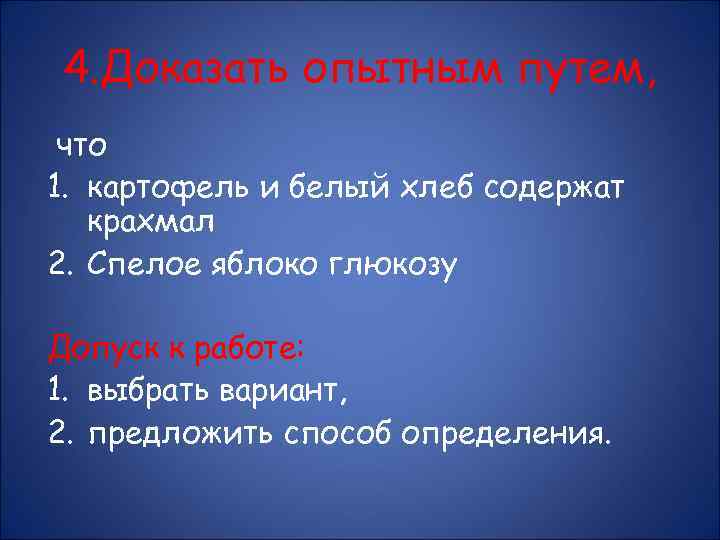 4.Доказать опытным путем,

что
1. картофель и белый хлеб содержат крахмал
2. Спелое яблоко глюкозу

Допуск к работе:
1. выбрать вариант,
2. предложить способ определения.